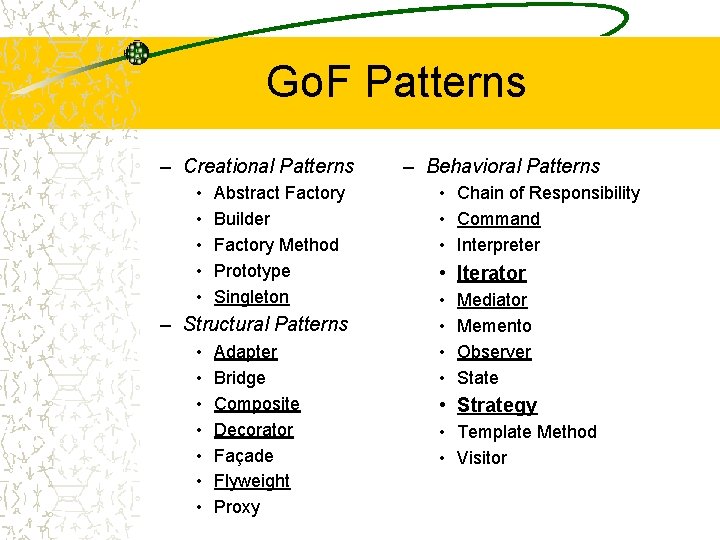 GoF Patterns

– Creational Patterns
• Abstract Factory
• Builder
• Factory Method
• Prototype
• Singleton

– Structural Patterns
• Adapter
• Bridge
• Composite
• Decorator
• Façade
• Flyweight
• Proxy

– Behavioral Patterns
• Chain of Responsibility
• Command
• Interpreter
• Iterator
• Mediator
• Memento
• Observer
• State
• Strategy
• Template Method
• Visitor